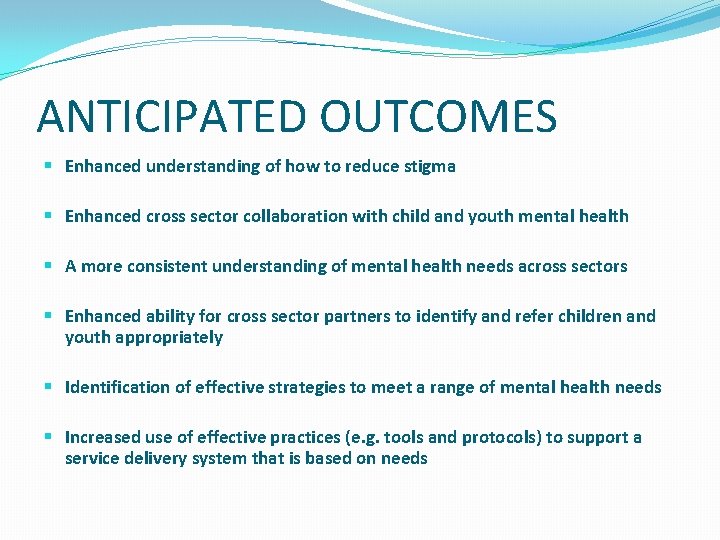 ANTICIPATED OUTCOMES

- Enhanced understanding of how to reduce stigma

- Enhanced cross sector collaboration with child and youth mental health

- A more consistent understanding of mental health needs across sectors

- Enhanced ability for cross sector partners to identify and refer children and youth appropriately

- Identification of effective strategies to meet a range of mental health needs

- Increased use of effective practices (e.g. tools and protocols) to support a service delivery system that is based on needs